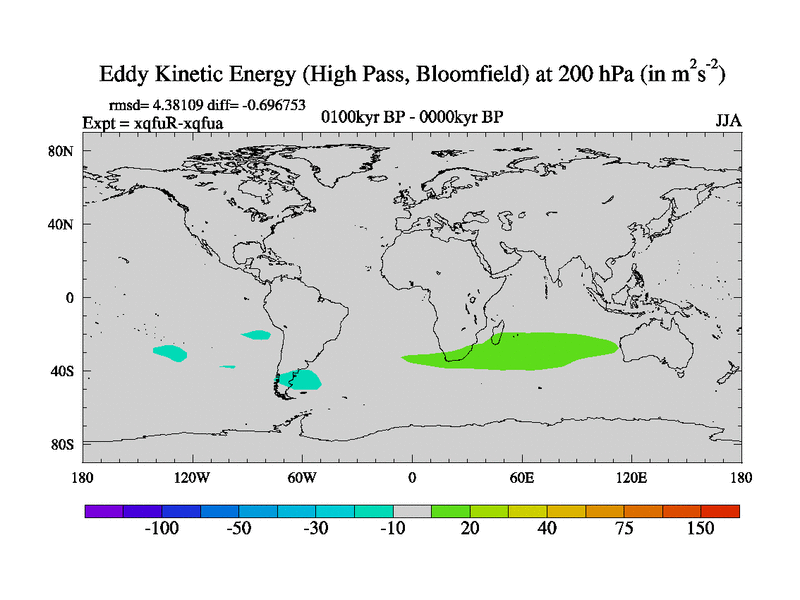 Eddy Kinetic Energy (High Pass, Bloomfield) at 200 hPa (in $m^2s^{-2}$)

rmsd= 4.38109 diff= -0.696753
Expt = xqfuR-xqfua
0100kyr BP - 0000kyr BP
JJA

80N
40N
0
40S
80S

180
120W
60W
0
60E
120E
180

-100
-50
-30
-10
20
40
75
150